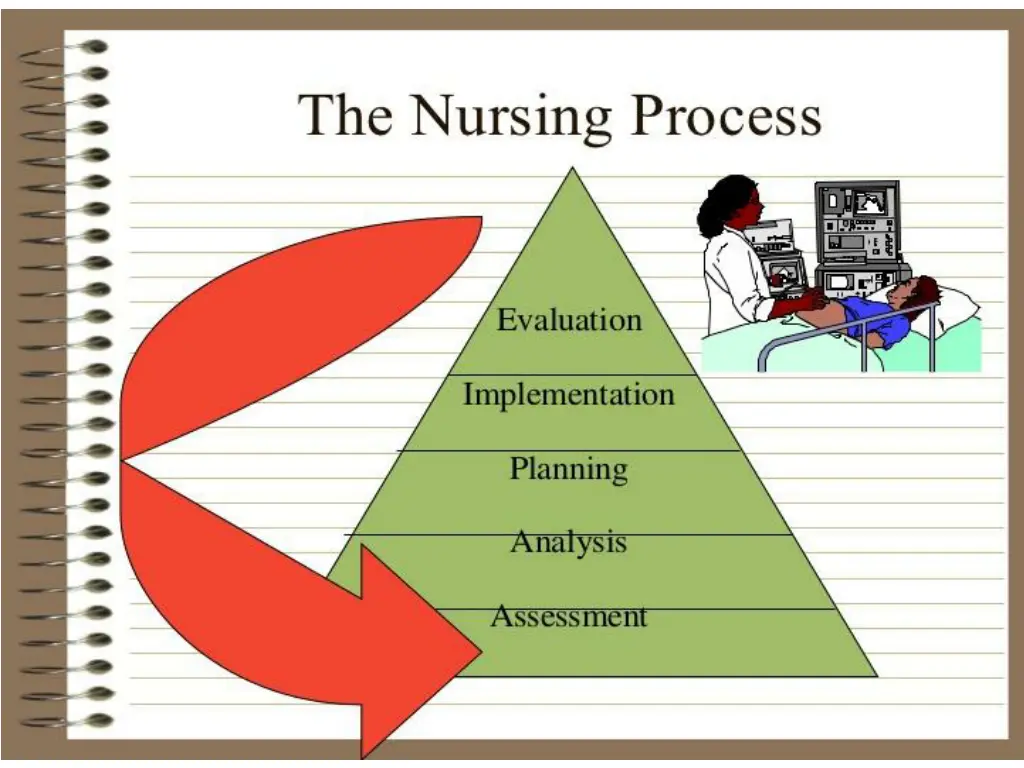 The Nursing Process

Evaluation

Implementation

Planning

Analysis

Assessment